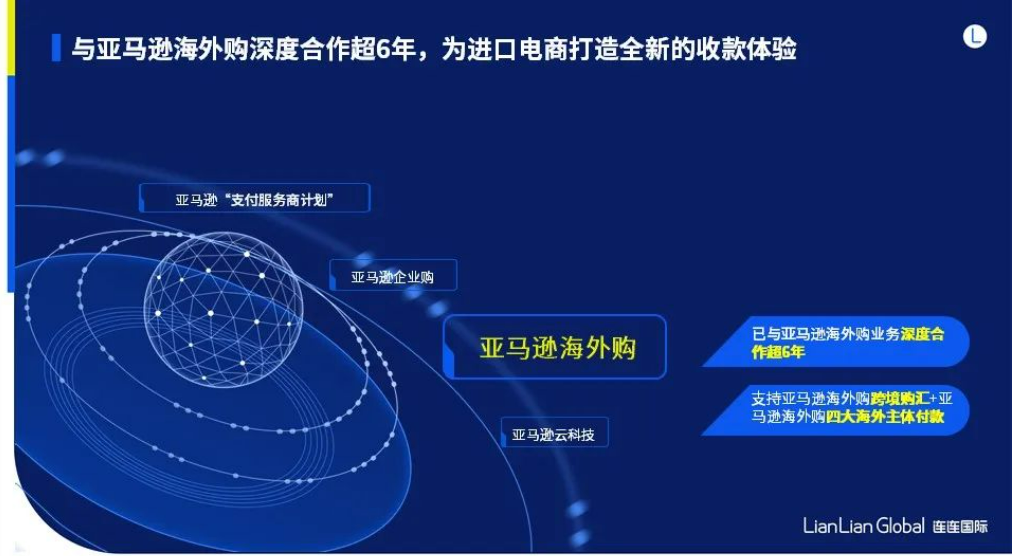 与亚马逊海外购深度合作超6年，为进口电商打造全新的收款体验

L

亚马逊“支付服务商计划”

亚马逊企业购

亚马逊海外购

亚马逊云科技

已与亚马逊海外购业务深度合作超6年

支持亚马逊海外购跨境购汇+亚马逊海外购四大海外主体付款

LianLian Global 连连国际